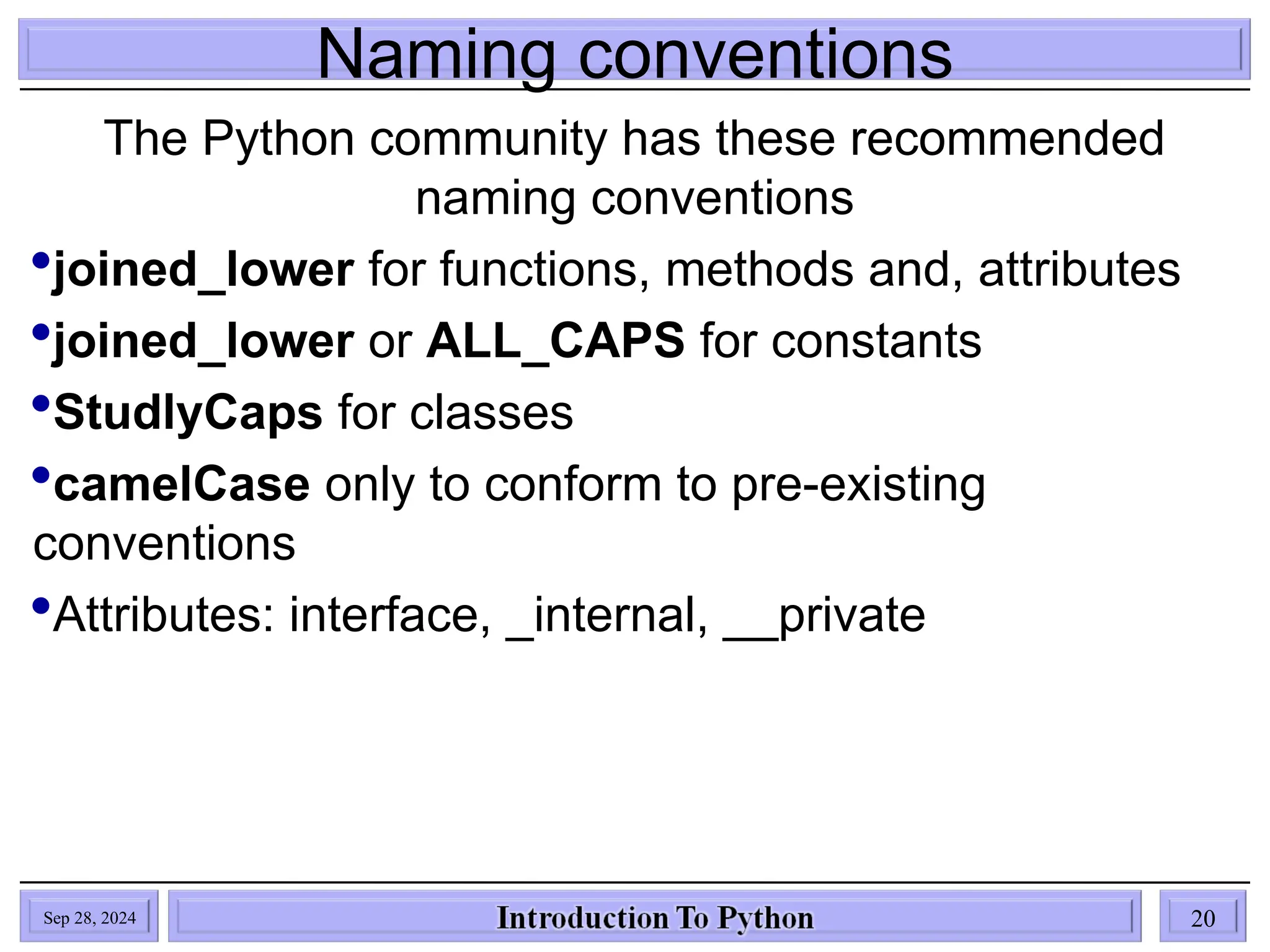 Naming conventions

The Python community has these recommended naming conventions

•joined_lower for functions, methods and, attributes

•joined_lower or ALL_CAPS for constants

•StudlyCaps for classes

•camelCase only to conform to pre-existing conventions

•Attributes: interface, _internal, __private

Sep 28, 2024

Introduction To Python

20